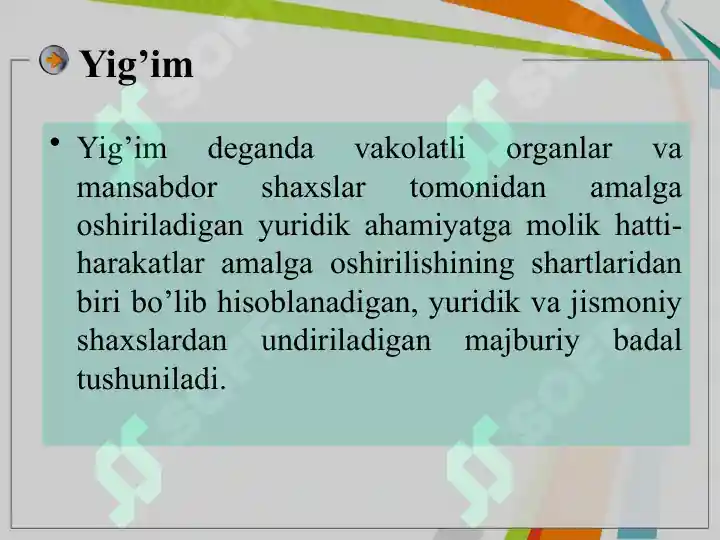 Yig’im

• Yig’im deganda vakolatli organlar va mansabdor shaxslar tomonidan amalga oshiriladigan yuridik ahamiyatga molik hatti-harakatlar amalga oshirilishining shartlaridan biri bo’lib hisoblanadigan, yuridik va jismoniy shaxslardan undiriladigan majburiy badal tushuniladi.